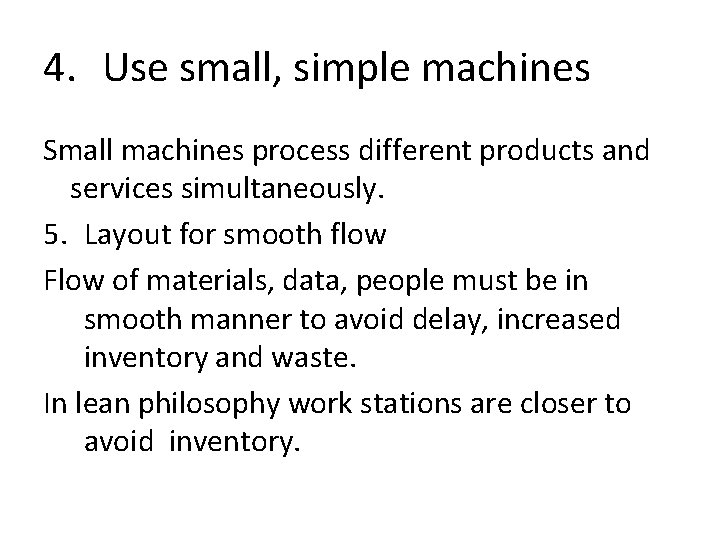 4. Use small, simple machines

Small machines process different products and services simultaneously.

5. Layout for smooth flow

Flow of materials, data, people must be in smooth manner to avoid delay, increased inventory and waste.

In lean philosophy work stations are closer to avoid inventory.